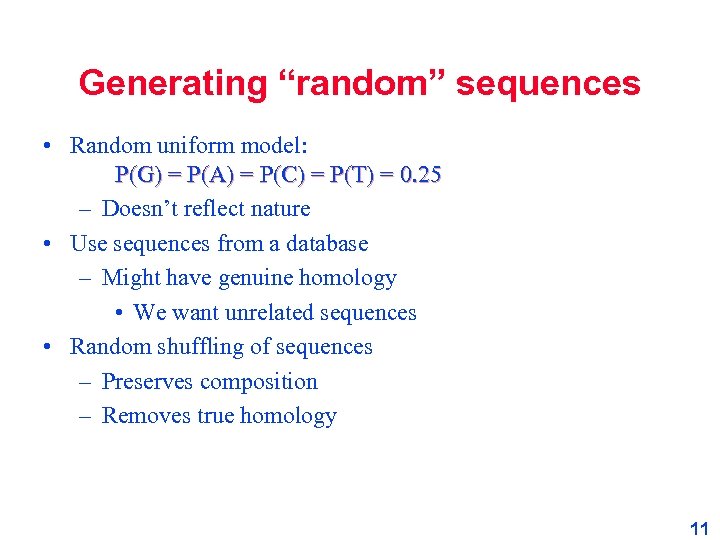 Generating “random” sequences

• Random uniform model:
$P(G) = P(A) = P(C) = P(T) = 0.25$
– Doesn’t reflect nature
• Use sequences from a database
– Might have genuine homology
• We want unrelated sequences
• Random shuffling of sequences
– Preserves composition
– Removes true homology

11